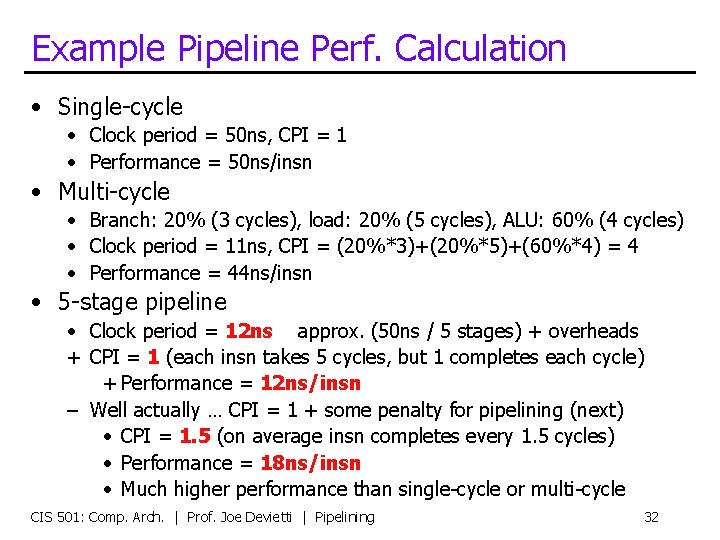 Example Pipeline Perf. Calculation

• Single-cycle
  • Clock period = 50ns, CPI = 1
  • Performance = 50ns/insn
• Multi-cycle
  • Branch: 20% (3 cycles), load: 20% (5 cycles), ALU: 60% (4 cycles)
  • Clock period = 11ns, CPI = (20%*3)+(20%*5)+(60%*4) = 4
  • Performance = 44ns/insn
• 5-stage pipeline
  • Clock period = 12ns approx. (50ns / 5 stages) + overheads
  + CPI = 1 (each insn takes 5 cycles, but 1 completes each cycle)
    + Performance = 12ns/insn
  – Well actually … CPI = 1 + some penalty for pipelining (next)
    • CPI = 1.5 (on average insn completes every 1.5 cycles)
    • Performance = 18ns/insn
    • Much higher performance than single-cycle or multi-cycle

CIS 501: Comp. Arch. | Prof. Joe Devietti | Pipelining 32